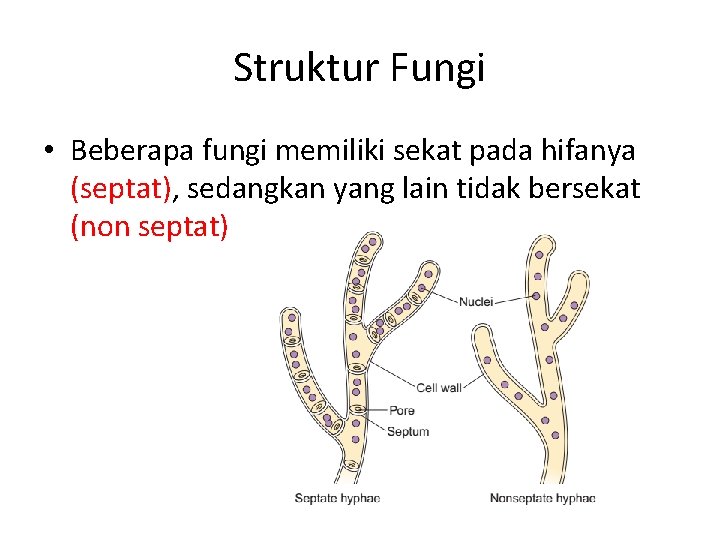 Struktur Fungi

• Beberapa fungi memiliki sekat pada hifanya (septat), sedangkan yang lain tidak bersekat (non septat)

Nuclei

Cell wall

Pore

Septum

Septate hyphae

Nonseptate hyphae